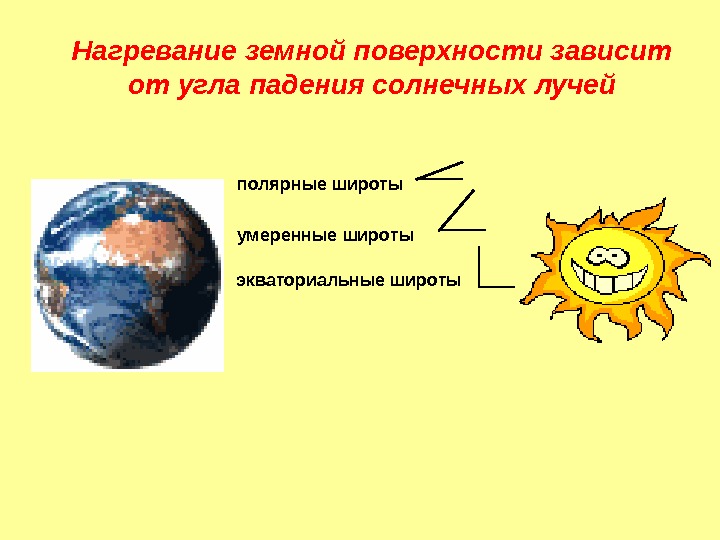 Нагревание земной поверхности зависит от угла падения солнечных лучей

полярные широты

умеренные широты

экваториальные широты